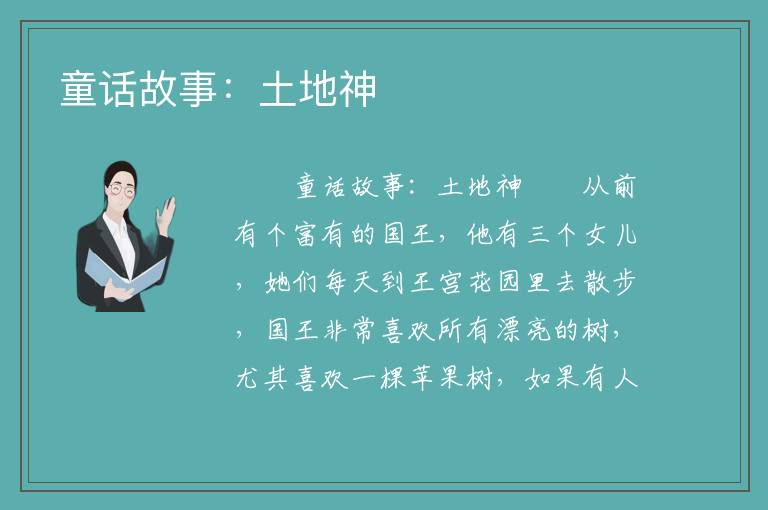 童话故事：土地神

童话故事：土地神　　从前有个富有的国王，他有三个女儿，她们每天到王宫花园里去散步，国王非常喜欢所有漂亮的树，尤其喜欢一棵苹果树，如果有人